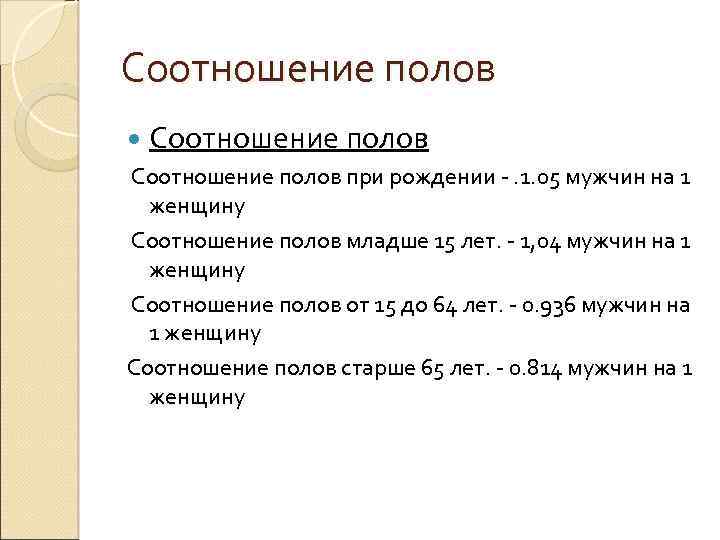 Соотношение полов

Соотношение полов

Соотношение полов при рождении - .1.05 мужчин на 1 женщину

Соотношение полов младше 15 лет. - 1,04 мужчин на 1 женщину

Соотношение полов от 15 до 64 лет. - 0.936 мужчин на 1 женщину

Соотношение полов старше 65 лет. - 0.814 мужчин на 1 женщину